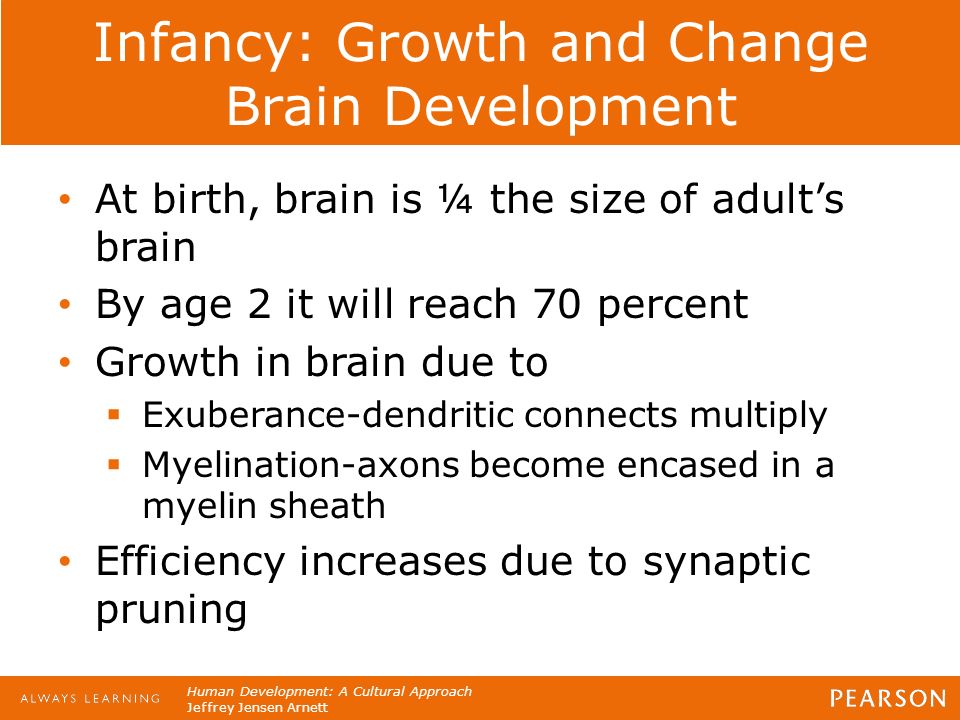 Infancy: Growth and Change
Brain Development

• At birth, brain is ¼ the size of adult's brain
• By age 2 it will reach 70 percent
• Growth in brain due to
 ▪ Exuberance-dendritic connects multiply
 ▪ Myelination-axons become encased in a myelin sheath
• Efficiency increases due to synaptic pruning

ALWAYS LEARNING
Human Development: A Cultural Approach
Jeffrey Jensen Arnett
PEARSON